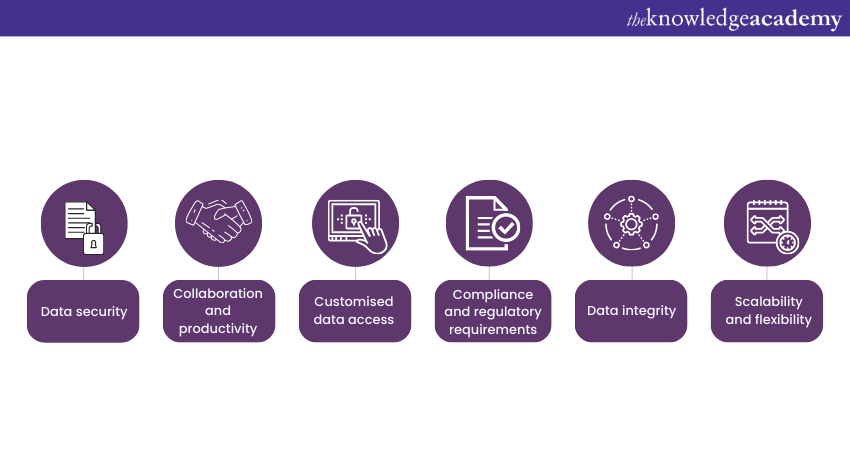 theknowledgeacademy

Data security

Collaboration and productivity

Customised data access

Compliance and regulatory requirements

Data integrity

Scalability and flexibility